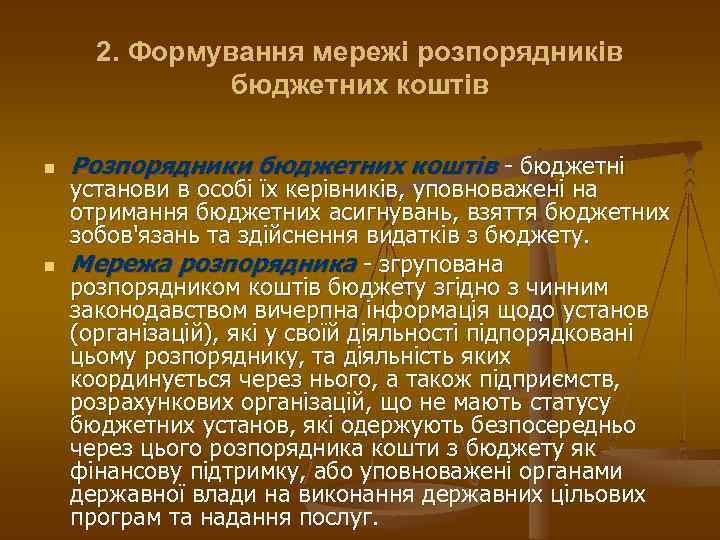 2. Формування мережі розпорядників бюджетних коштів

Розпорядники бюджетних коштів - бюджетні установи в особі їх керівників, уповноважені на отримання бюджетних асигнувань, взяття бюджетних зобов'язань та здійснення видатків з бюджету.

Мережа розпорядника - згрупована розпорядником коштів бюджету згідно з чинним законодавством вичерпна інформація щодо установ (організацій), які у своїй діяльності підпорядковані цьому розпоряднику, та діяльність яких координується через нього, а також підприємств, розрахункових організацій, що не мають статусу бюджетних установ, які одержують безпосередньо через цього розпорядника кошти з бюджету як фінансову підтримку, або уповноважені органами державної влади на виконання державних цільових програм та надання послуг.